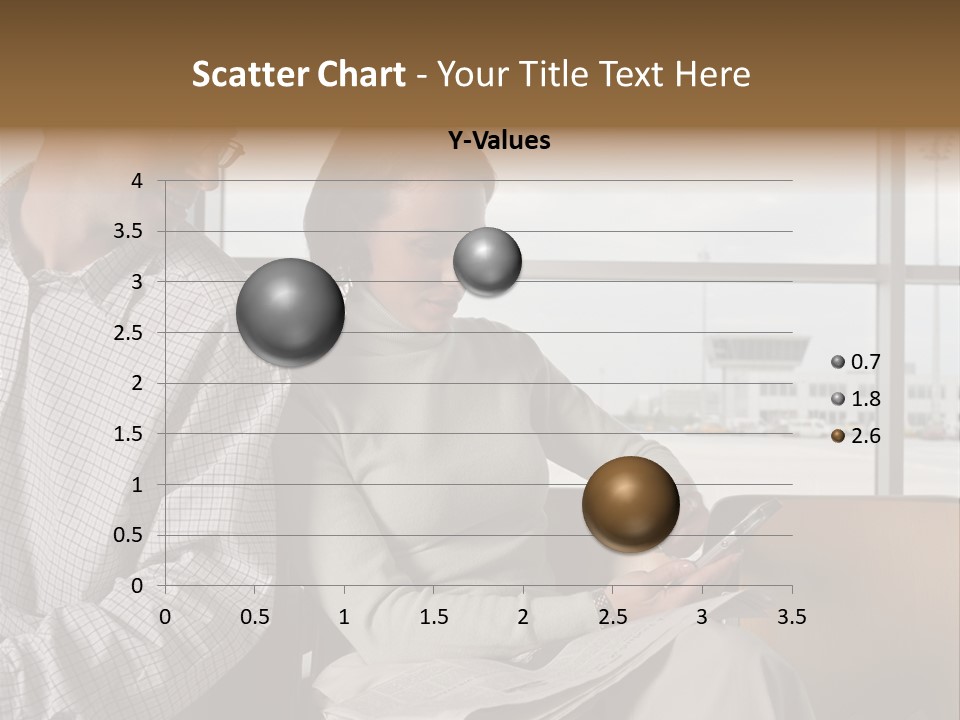 Scatter Chart - Your Title Text Here

Y-Values

4
3.5
3
2.5
2
1.5
1
0.5
0

0 0.5 1 1.5 2 2.5 3 3.5

0.7
1.8
2.6